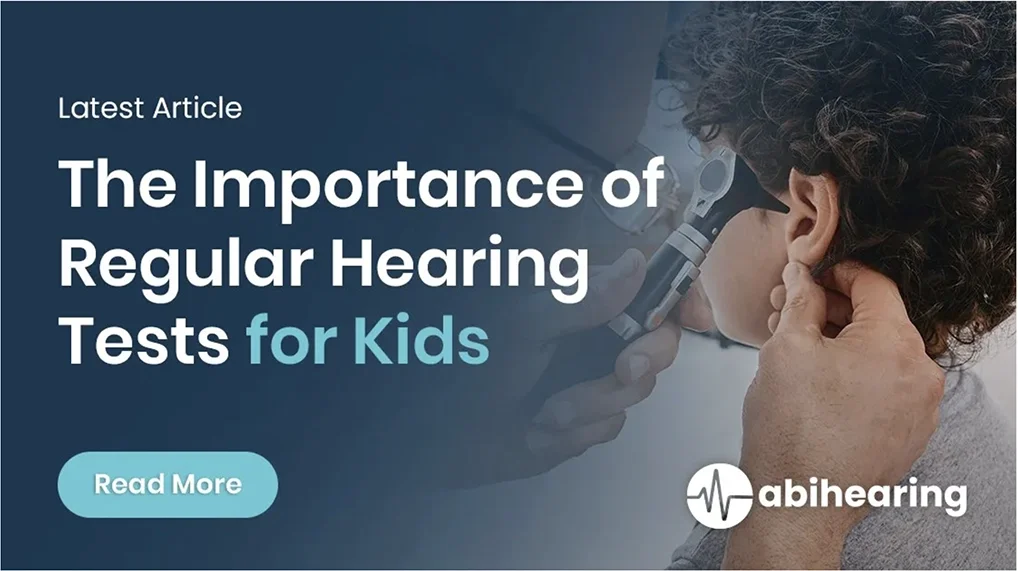 Latest Article

The Importance of Regular Hearing Tests for Kids

Read More

abihearing